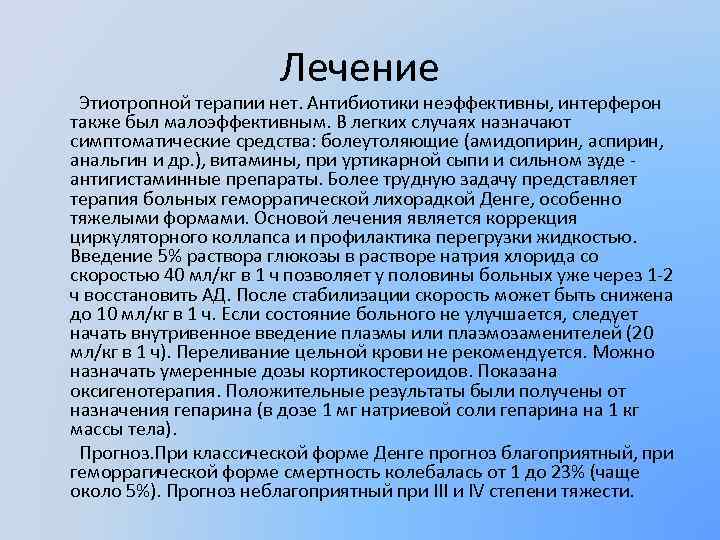 Лечение

Этиотропной терапии нет. Антибиотики неэффективны, интерферон также был малоэффективным. В легких случаях назначают симптоматические средства: болеутоляющие (амидопирин, аспирин, анальгин и др.), витамины, при уртикарной сыпи и сильном зуде - антигистаминные препараты. Более трудную задачу представляет терапия больных геморрагической лихорадкой Денге, особенно тяжелыми формами. Основой лечения является коррекция циркуляторного коллапса и профилактика перегрузки жидкостью. Введение 5% раствора глюкозы в растворе натрия хлорида со скоростью 40 мл/кг в 1 ч позволяет у половины больных уже через 1-2 ч восстановить АД. После стабилизации скорость может быть снижена до 10 мл/кг в 1 ч. Если состояние больного не улучшается, следует начать внутривенное введение плазмы или плазмозаменителей (20 мл/кг в 1 ч). Переливание цельной крови не рекомендуется. Можно назначать умеренные дозы кортикостероидов. Показана оксигенотерапия. Положительные результаты были получены от назначения гепарина (в дозе 1 мг натриевой соли гепарина на 1 кг массы тела).

Прогноз.При классической форме Денге прогноз благоприятный, при геморрагической форме смертность колебалась от 1 до 23% (чаще около 5%). Прогноз неблагоприятный при III и IV степени тяжести.